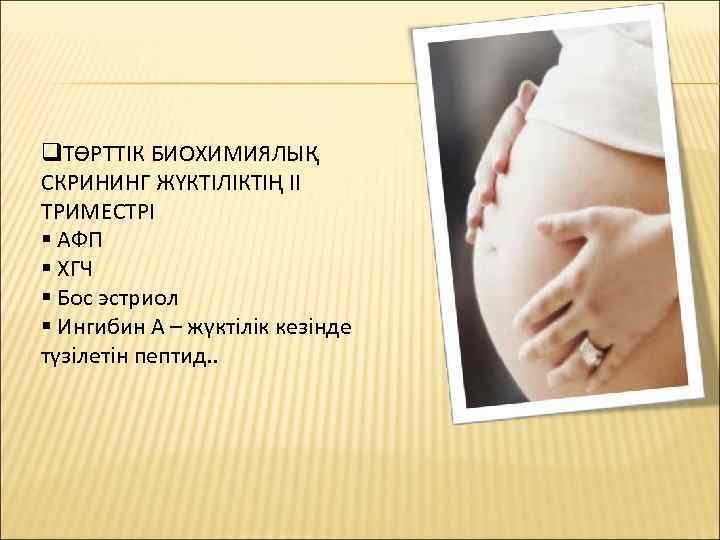 ❑ТӨРТТІК БИОХИМИЯЛЫҚ СКРИНИНГ ЖҮКТІЛІКТІҢ II ТРИМЕСТРІ
▪ АФП
▪ ХГЧ
▪ Бос эстриол
▪ Ингибин А – жүктілік кезінде түзілетін пептид..